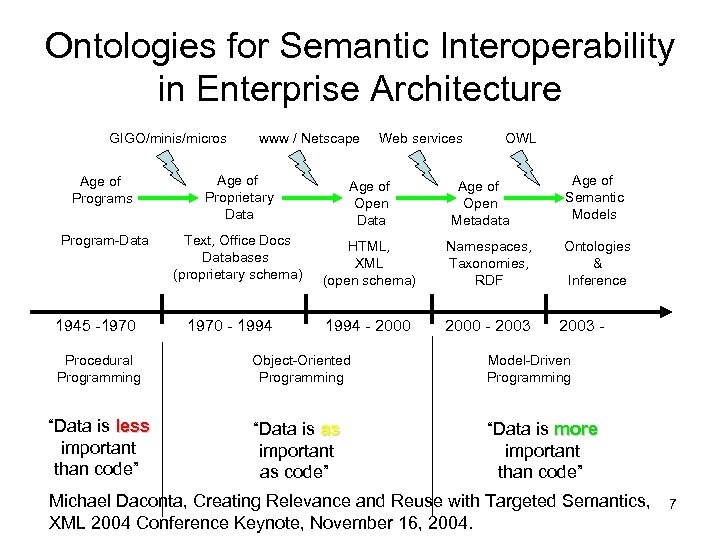 Ontologies for Semantic Interoperability in Enterprise Architecture

GIGO/minis/micros

www / Netscape

Web services

OWL

Age of Programs

Age of Proprietary Data

Age of Open Data

Age of Open Metadata

Age of Semantic Models

Program-Data

Text, Office Docs Databases (proprietary schema)

HTML, XML (open schema)

Namespaces, Taxonomies, RDF

Ontologies & Inference

1945 -1970

1970 - 1994

1994 - 2000

2000 - 2003

2003 -

Procedural Programming

Object-Oriented Programming

Model-Driven Programming

"Data is less important than code"

"Data is as important as code"

"Data is more important than code"

Michael Daconta, Creating Relevance and Reuse with Targeted Semantics, XML 2004 Conference Keynote, November 16, 2004.

7